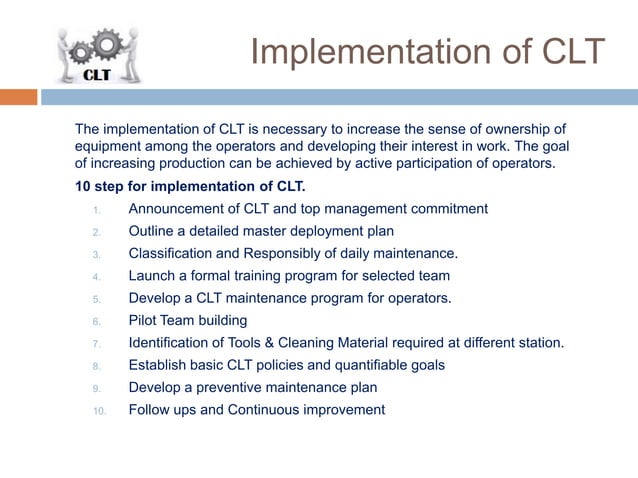 CLT

Implementation of CLT

The implementation of CLT is necessary to increase the sense of ownership of equipment among the operators and developing their interest in work. The goal of increasing production can be achieved by active participation of operators.

10 step for implementation of CLT.

1. Announcement of CLT and top management commitment
2. Outline a detailed master deployment plan
3. Classification and Responsibly of daily maintenance.
4. Launch a formal training program for selected team
5. Develop a CLT maintenance program for operators.
6. Pilot Team building
7. Identification of Tools & Cleaning Material required at different station.
8. Establish basic CLT policies and quantifiable goals
9. Develop a preventive maintenance plan
10. Follow ups and Continuous improvement